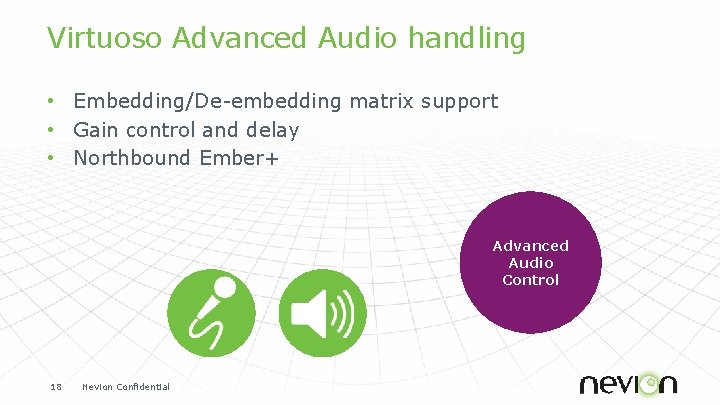 Virtuoso Advanced Audio handling

• Embedding/De-embedding matrix support
• Gain control and delay
• Northbound Ember+

Advanced Audio Control

18 Nevion Confidential

nevion